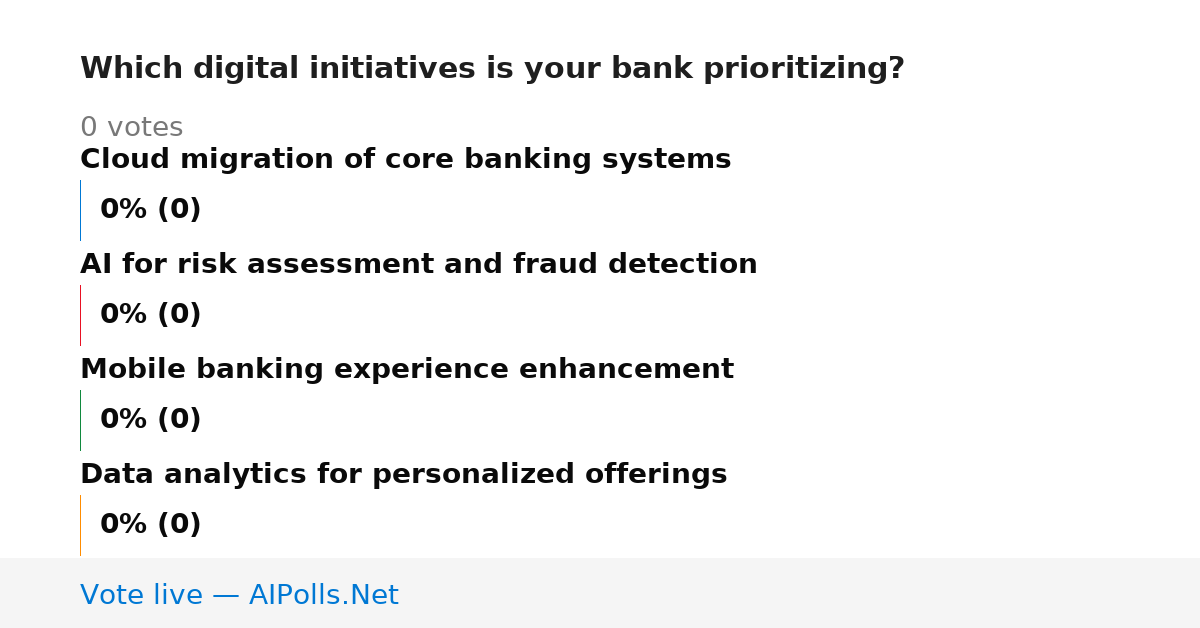 Which digital initiatives is your bank prioritizing?

0 votes

Cloud migration of core banking systems

0% (0)

AI for risk assessment and fraud detection

0% (0)

Mobile banking experience enhancement

0% (0)

Data analytics for personalized offerings

0% (0)

Vote live — AIPolls.Net